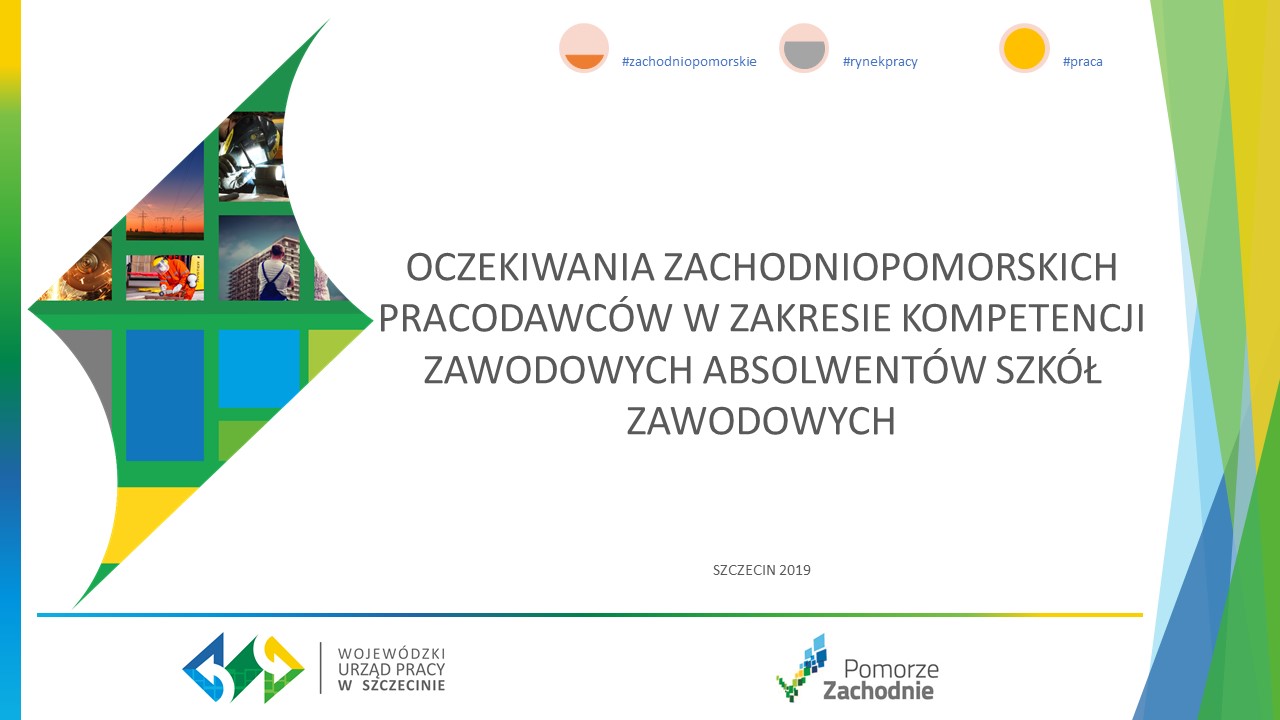 #zachodniopomorskie #rynekpracy #praca

OCZEKIWANIA ZACHODNIOPOMORSKICH PRACODAWCÓW W ZAKRESIE KOMPETENCJI ZAWODOWYCH ABSOLWENTÓW SZKÓŁ ZAWODOWYCH

SZCZECIN 2019

WOJEWÓDZKI URZĄD PRACY W SZCZECINIE

Pomorze Zachodnie